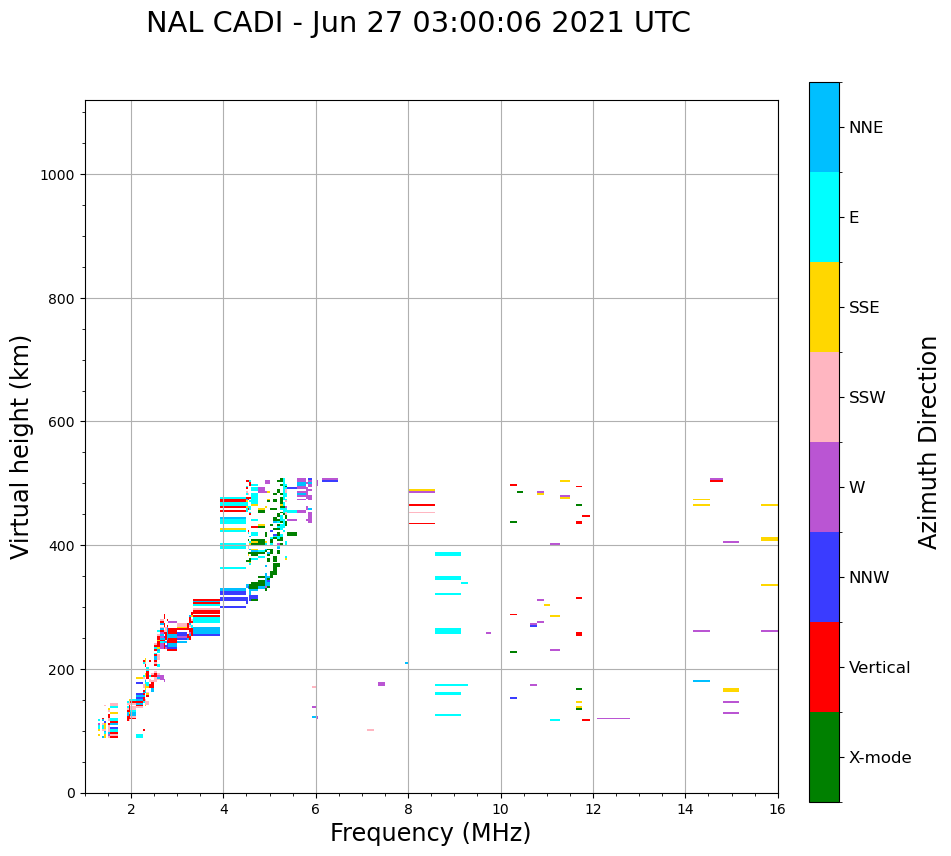 NAL CADI - Jun 27 03:00:06 2021 UTC

Virtual height (km)

1000
800
600
400
200
0

2
4
6
8
10
12
14
16

Frequency (MHz)

NNE
E
SSE
SSW
W
NNW
Vertical
X-mode

Azimuth Direction